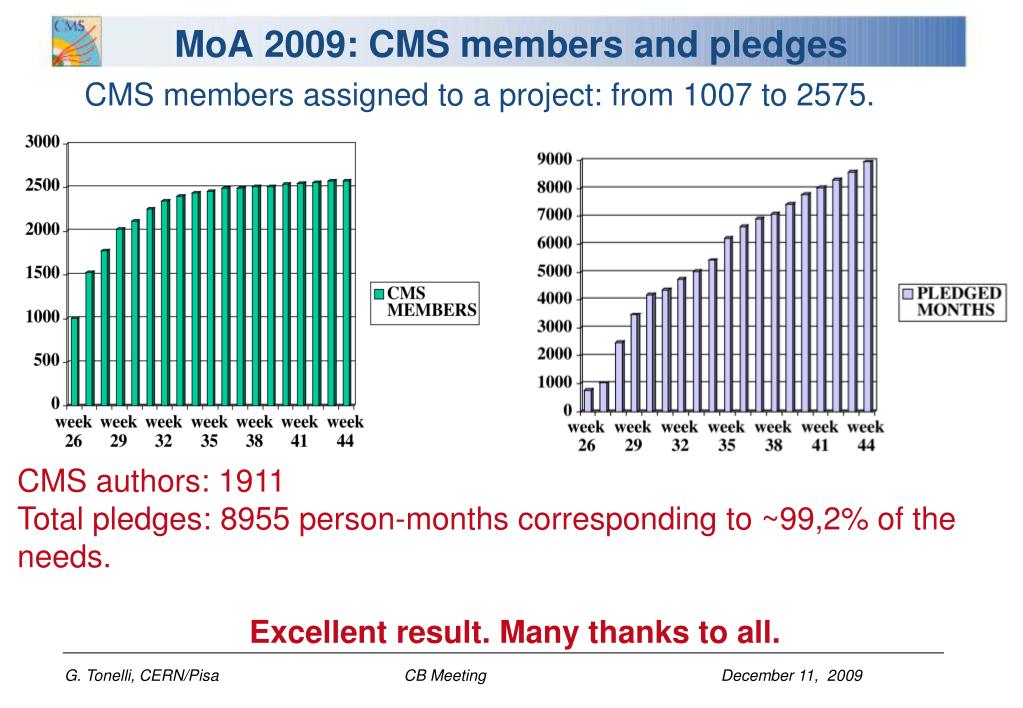 CMS

MoA 2009: CMS members and pledges

CMS members assigned to a project: from 1007 to 2575.

3000
2500
2000
1500
1000
500
0

week 26 week 29 week 32 week 35 week 38 week 41 week 44

CMS MEMBERS

9000
8000
7000
6000
5000
4000
3000
2000
1000
0

week 26 week 29 week 32 week 35 week 38 week 41 week 44

PLEDGED MONTHS

CMS authors: 1911
Total pledges: 8955 person-months corresponding to ~99,2% of the needs.

Excellent result. Many thanks to all.

G. Tonelli, CERN/Pisa CB Meeting December 11, 2009